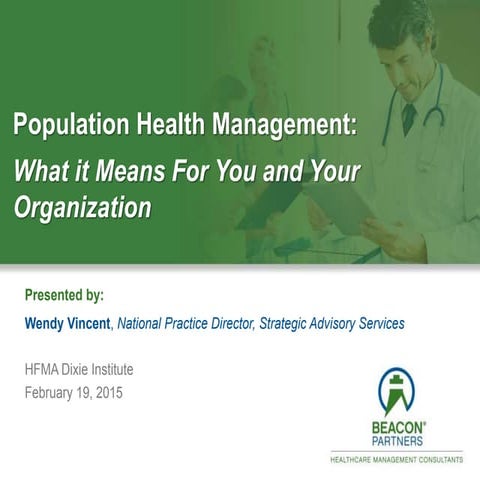 Population Health Management:
What it Means For You and Your Organization

Presented by:
Wendy Vincent, National Practice Director, Strategic Advisory Services

HFMA Dixie Institute
February 19, 2015

BEACON® PARTNERS
HEALTHCARE MANAGEMENT CONSULTANTS